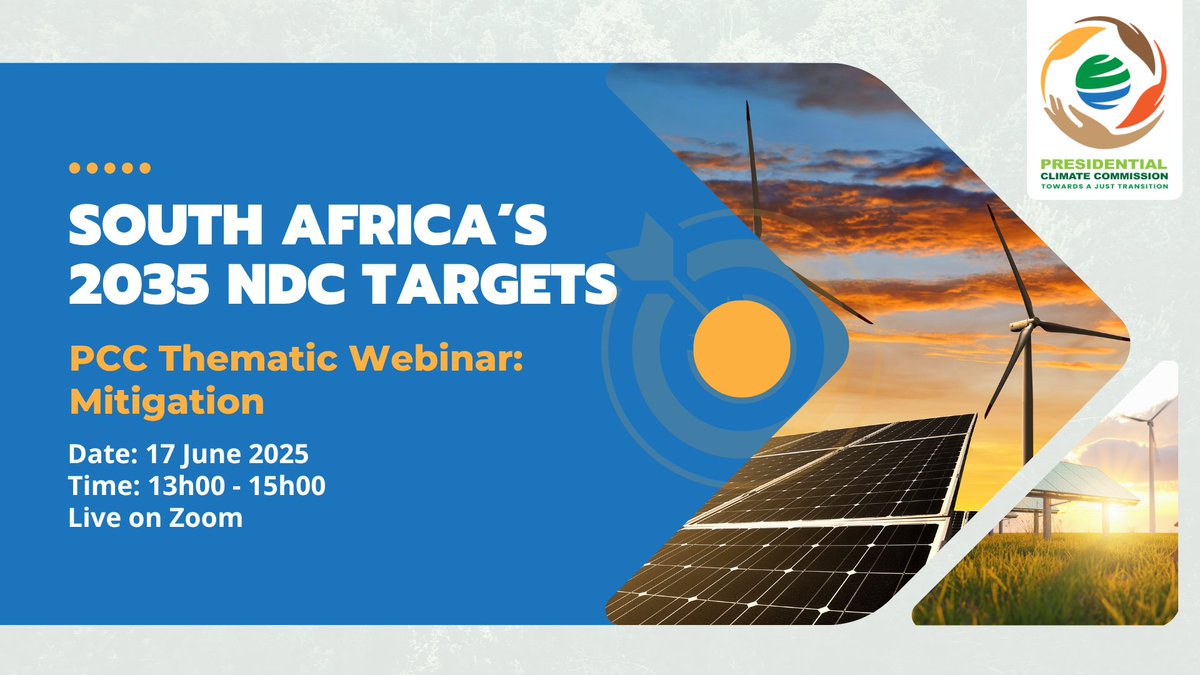 PRESIDENTIAL CLIMATE COMMISSION
TOWARDS A JUST TRANSITION

SOUTH AFRICA'S 2035 NDC TARGETS

PCC Thematic Webinar: Mitigation

Date: 17 June 2025
Time: 13h00 - 15h00
Live on Zoom